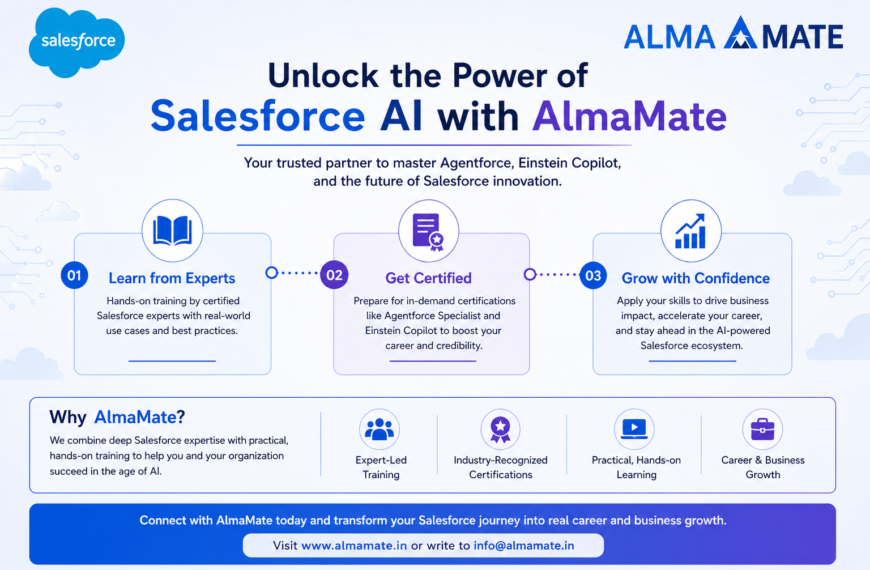 salesforce

ALMA MATE

Unlock the Power of
Salesforce AI with AlmaMate

Your trusted partner to master Agentforce, Einstein Copilot, and the future of Salesforce innovation.

01 Learn from Experts

Hands-on training by certified Salesforce experts with real-world use cases and best practices.

02 Get Certified

Prepare for in-demand certifications like Agentforce Specialist and Einstein Copilot to boost your career and credibility.

03 Grow with Confidence

Apply your skills to drive business impact, accelerate your career, and stay ahead in the AI-powered Salesforce ecosystem.

Why AlmaMate?

We combine deep Salesforce expertise with practical, hands-on training to help you and your organization succeed in the age of AI.

Expert-Led Training

Industry-Recognized Certifications

Practical, Hands-on Learning

Career & Business Growth

Connect with AlmaMate today and transform your Salesforce journey into real career and business growth.

Visit www.almamate.in or write to info@almamate.in